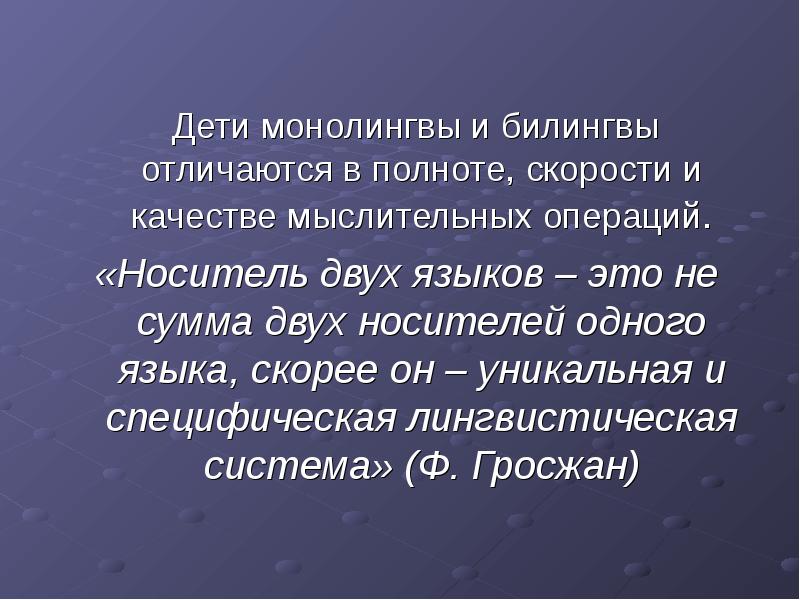 Дети монолингвы и билингвы отличаются в полноте, скорости и качестве мыслительных операций.

«Носитель двух языков – это не сумма двух носителей одного языка, скорее он – уникальная и специфическая лингвистическая система» (Ф. Гросжан)